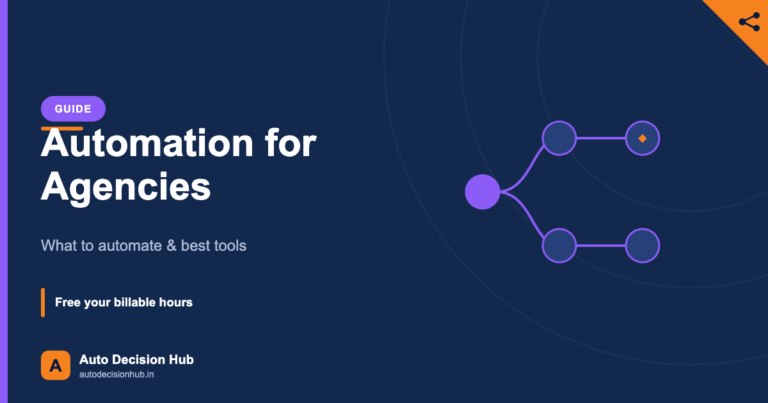 GUIDE

Automation for Agencies

What to automate & best tools

Free your billable hours

A

Auto Decision Hub
autodecisionhub.in